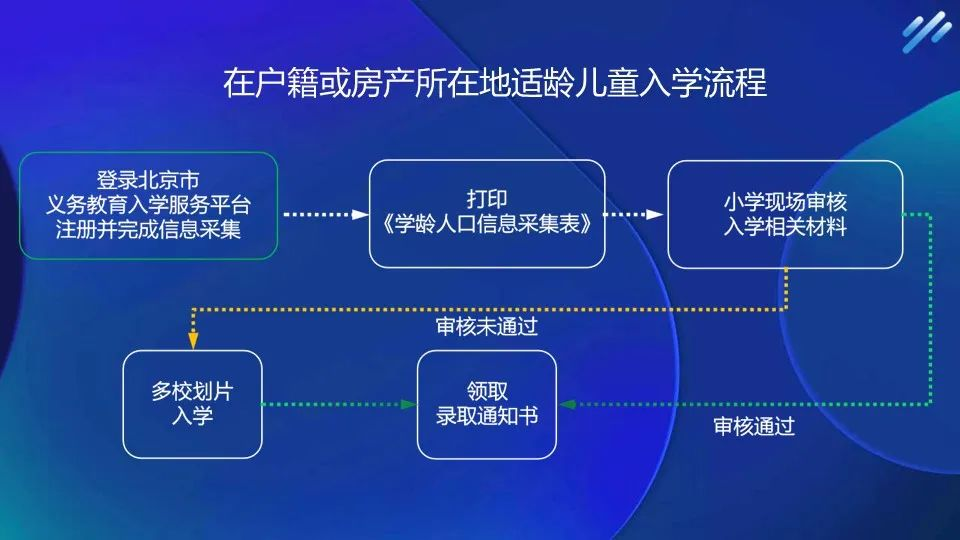 在户籍或房产所在地适龄儿童入学流程

登录北京市
义务教育入学服务平台
注册并完成信息采集

打印
《学龄人口信息采集表》

小学现场审核
入学相关材料

审核未通过

多校划片
入学

领取
录取通知书

审核通过